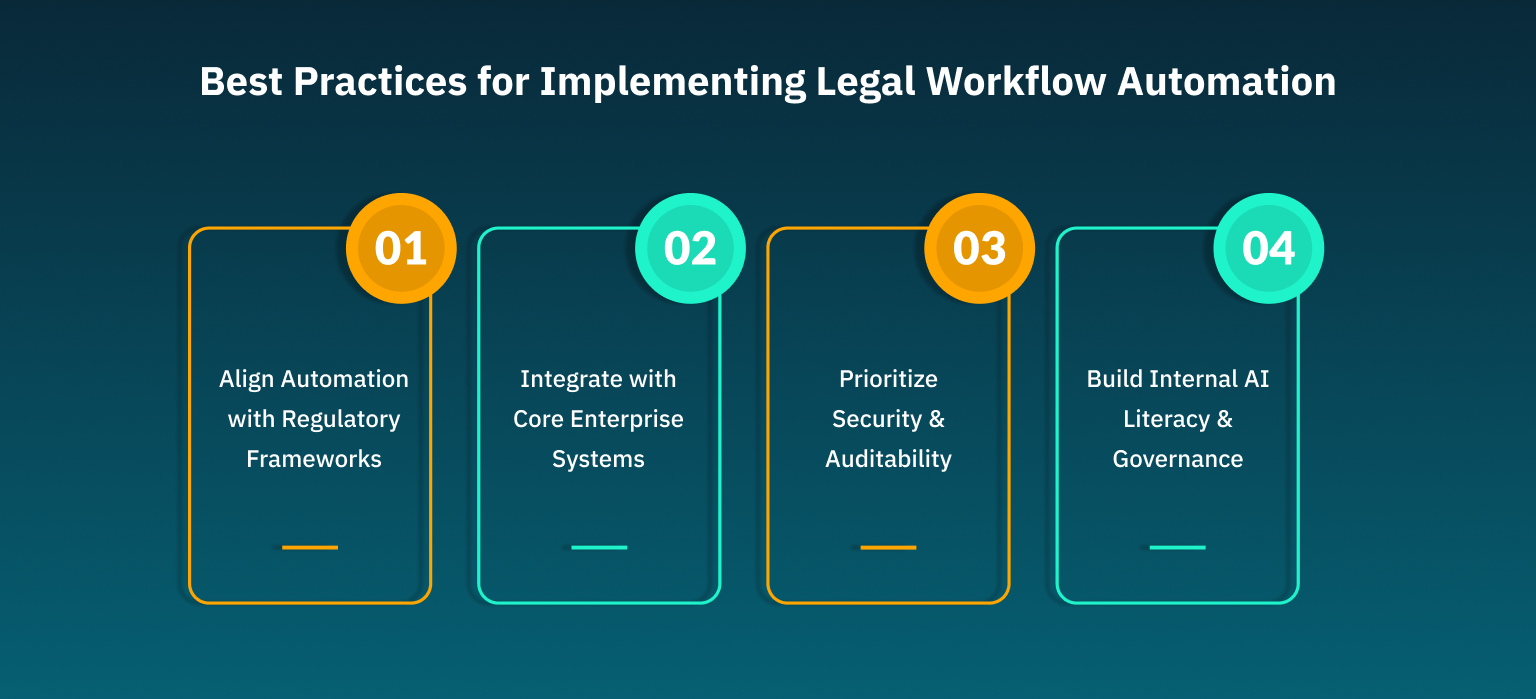 Best Practices for Implementing Legal Workflow Automation

01

Align Automation with Regulatory Frameworks

02

Integrate with Core Enterprise Systems

03

Prioritize Security & Auditability

04

Build Internal AI Literacy & Governance